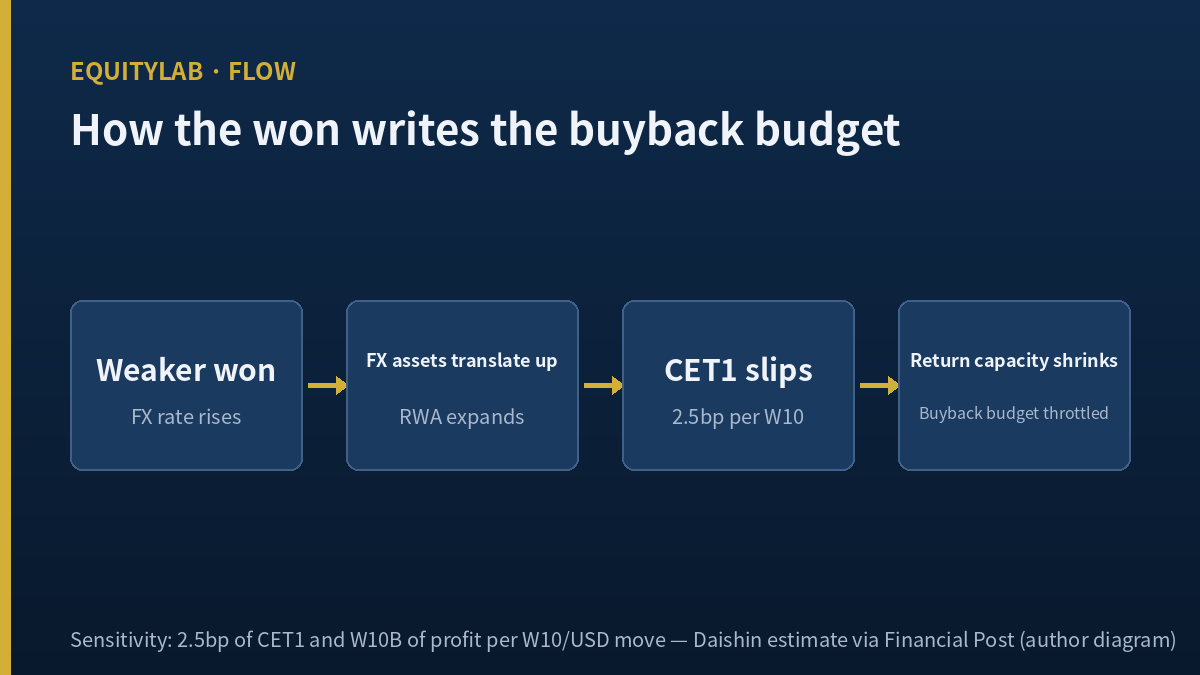 EQUITYLAB · FLOW

How the won writes the buyback budget

Weaker won

FX rate rises

FX assets translate up

RWA expands

CET1 slips

2.5bp per W10

Return capacity shrinks

Buyback budget throttled

Sensitivity: 2.5bp of CET1 and W10B of profit per W10/USD move — Daishin estimate via Financial Post (author diagram)